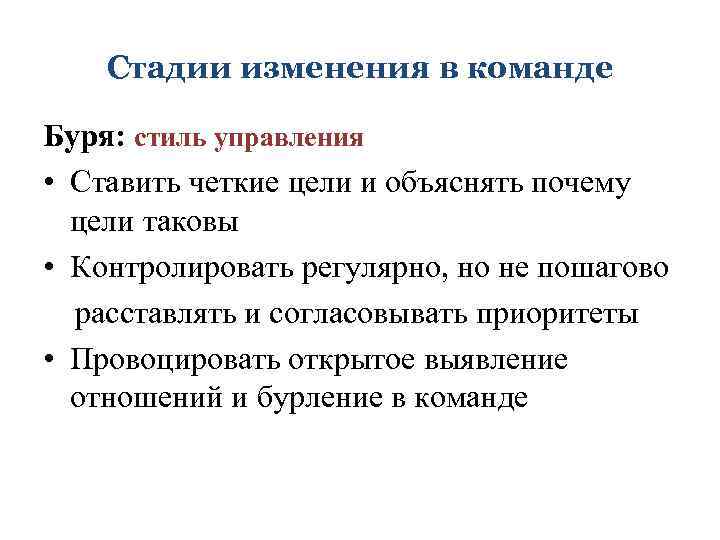 Стадии изменения в команде

Буря: стиль управления

• Ставить четкие цели и объяснять почему цели таковы

• Контролировать регулярно, но не пошагово расставлять и согласовывать приоритеты

• Провоцировать открытое выявление отношений и бурление в команде